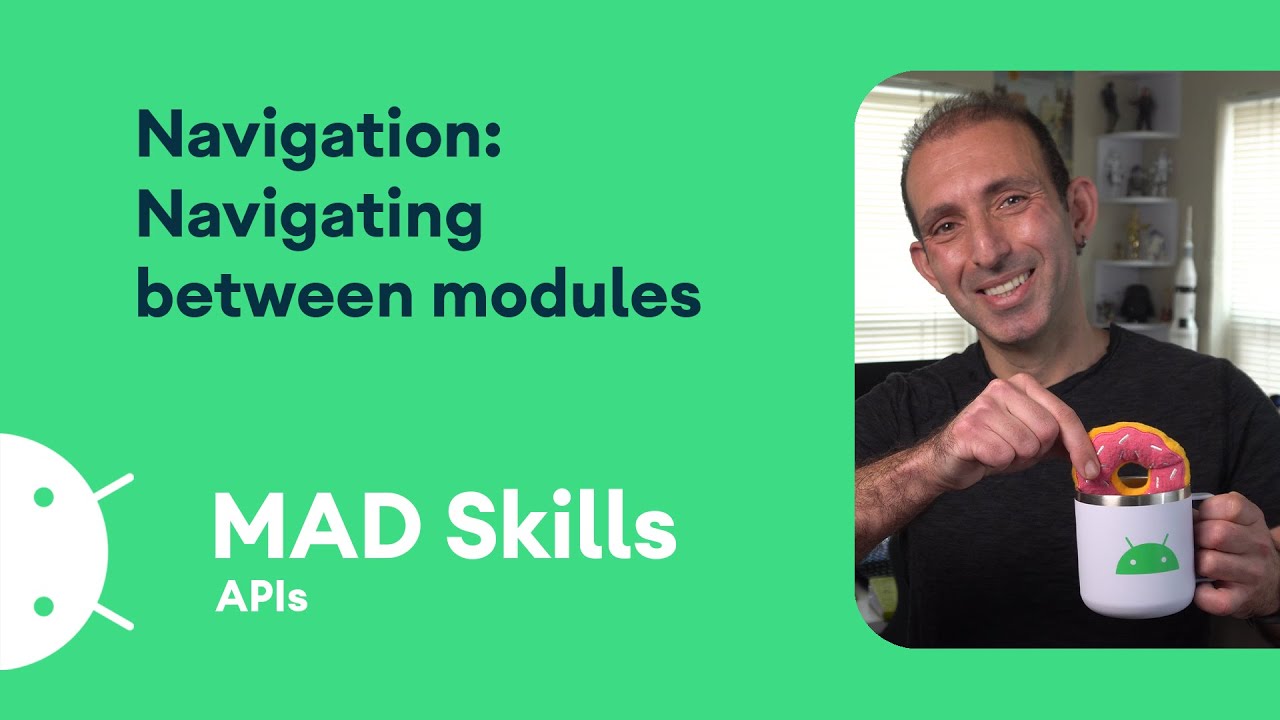 Navigation: Navigating between modules

MAD Skills
APIs